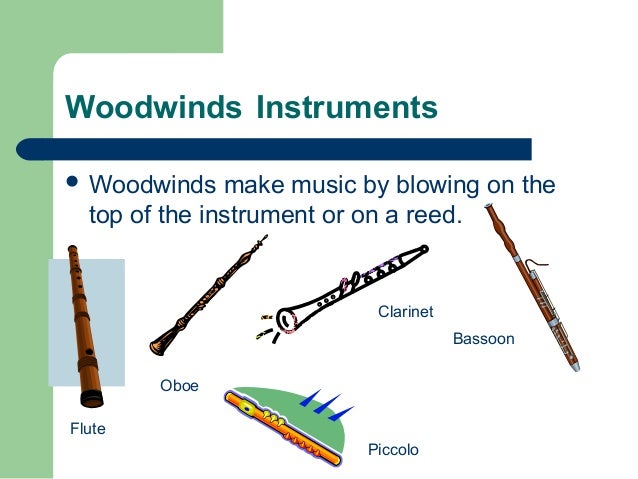 Woodwinds Instruments

• Woodwinds make music by blowing on the top of the instrument or on a reed.

Clarinet

Bassoon

Oboe

Flute

Piccolo